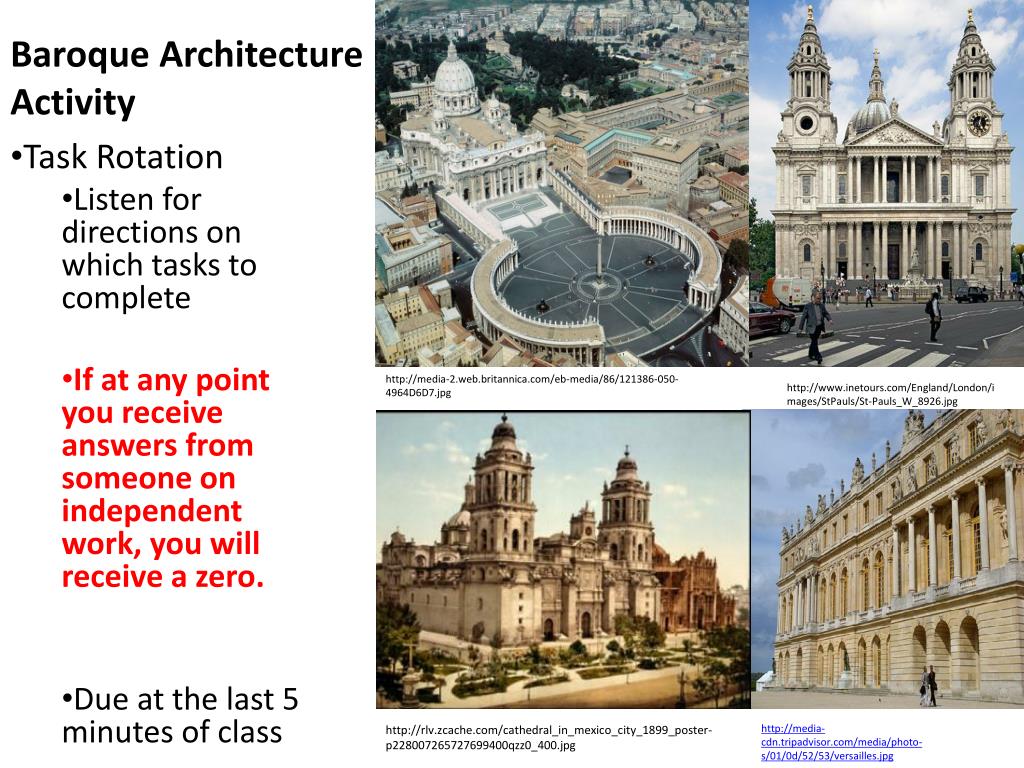 Baroque Architecture Activity

•Task Rotation

•Listen for directions on which tasks to complete

•If at any point you receive answers from someone on independent work, you will receive a zero.

•Due at the last 5 minutes of class

http://media-2.web.britannica.com/eb-media/86/121386-050-4964D6D7.jpg

http://www.inetours.com/England/London/images/StPauls/St-Pauls_W_8926.jpg

http://rlv.zcache.com/cathedral_in_mexico_city_1899_poster-p228007265727699400qzz0_400.jpg

http://media-cdn.tripadvisor.com/media/photo-s/01/0d/52/53/versailles.jpg